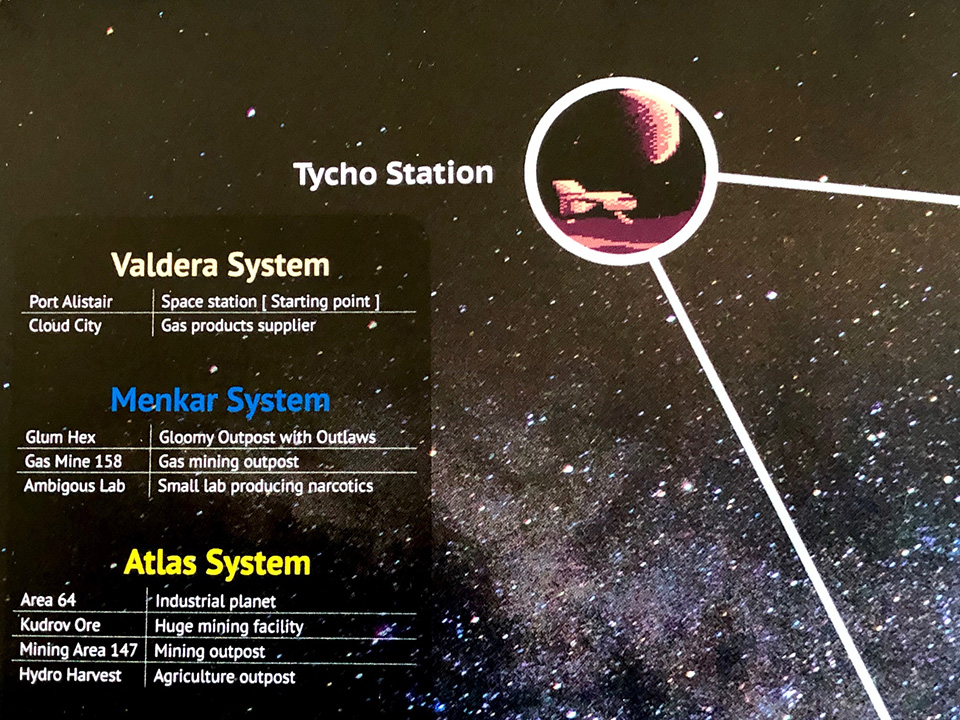 Tycho Station

Valdera System

| Port Alistair | Space station [ Starting point ] |
|---|---|
| Cloud City | Gas products supplier |

Menkar System

| Glum Hex | Gloomy Outpost with Outlaws |
|---|---|
| Gas Mine 158 | Gas mining outpost |
| Ambigous Lab | Small lab producing narcotics |

Atlas System

| Area 64 | Industrial planet |
|---|---|
| Kudrov Ore | Huge mining facility |
| Mining Area 147 | Mining outpost |
| Hydro Harvest | Agriculture outpost |